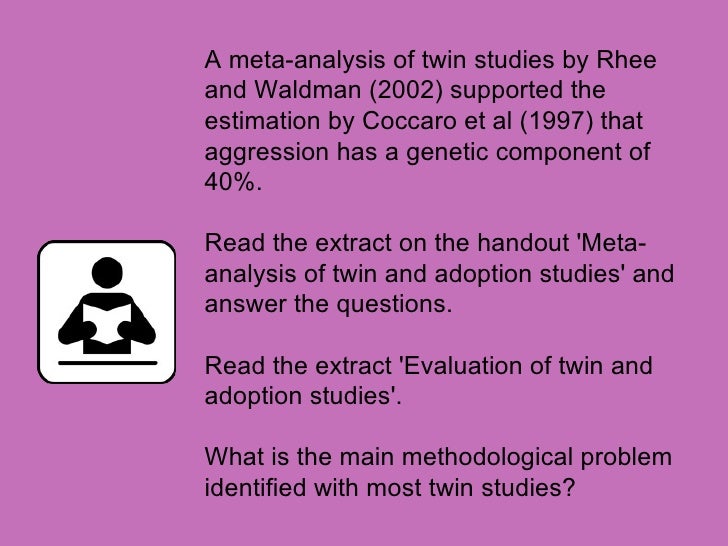 A meta-analysis of twin studies by Rhee and Waldman (2002) supported the estimation by Coccaro et al (1997) that aggression has a genetic component of 40%.

Read the extract on the handout 'Meta-analysis of twin and adoption studies' and answer the questions.

Read the extract 'Evaluation of twin and adoption studies'.

What is the main methodological problem identified with most twin studies?